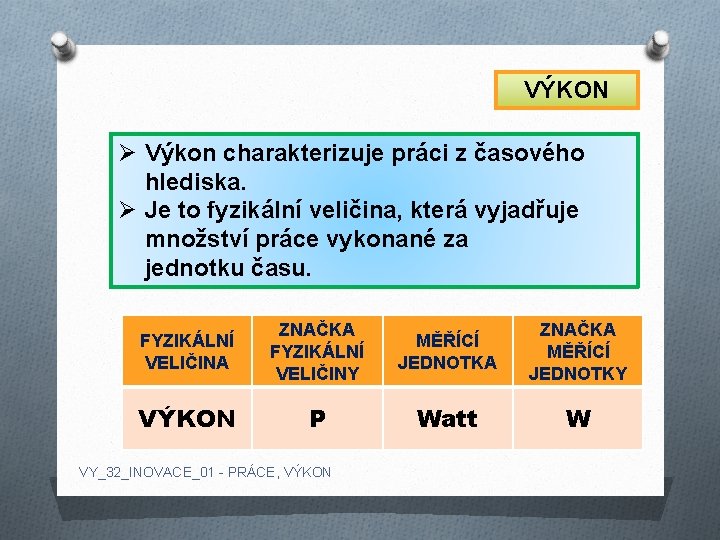 VÝKON

➢ Výkon charakterizuje práci z časového hlediska.
➢ Je to fyzikální veličina, která vyjadřuje množství práce vykonané za jednotku času.

| FYZIKÁLNÍ VELIČINA | ZNAČKA FYZIKÁLNÍ VELIČINY | MĚŘÍCÍ JEDNOTKA | ZNAČKA MĚŘÍCÍ JEDNOTKY |
|---|---|---|---|
| VÝKON | P | Watt | W |

VY_32_INOVACE_01 - PRÁCE, VÝKON